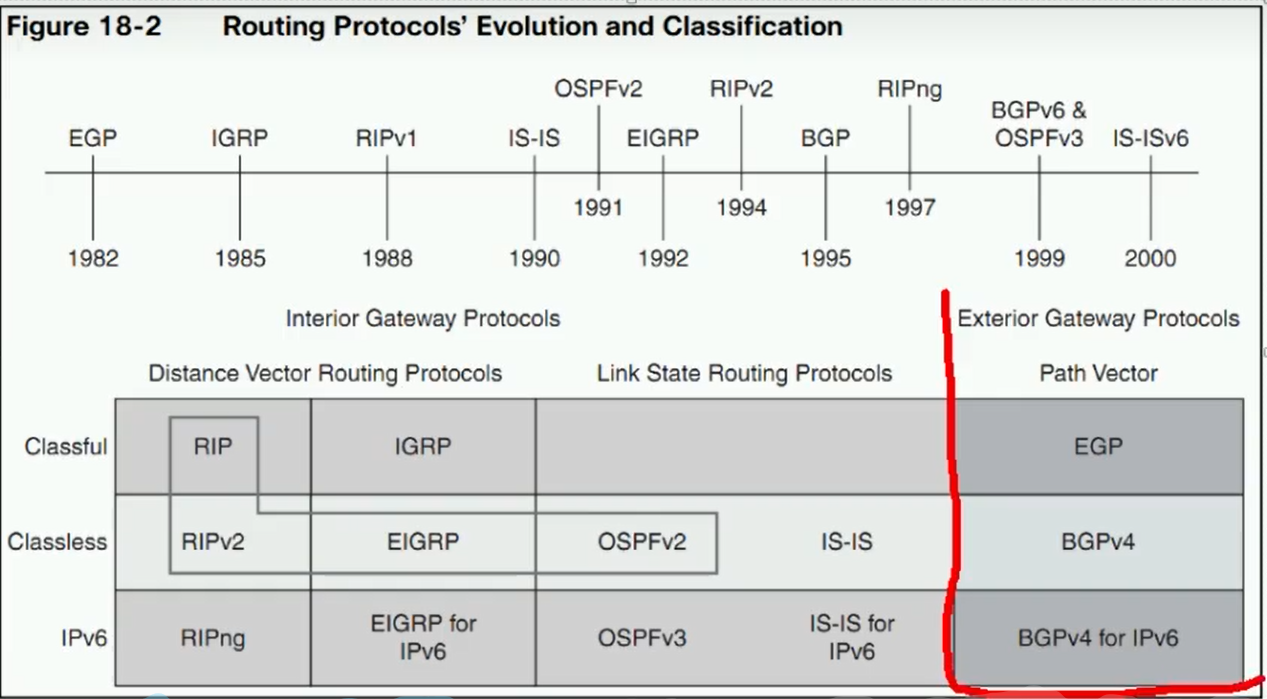 Figure 18-2 Routing Protocols' Evolution and Classification

EGP 1982
IGRP 1985
RIPv1 1988
IS-IS 1990
OSPFv2 1991
EIGRP 1992
RIPv2 1994
BGP 1995
RIPng 1997
BGPv6 & OSPFv3 1999
IS-ISv6 2000

Interior Gateway Protocols

Exterior Gateway Protocols

| | Distance Vector Routing Protocols | | Link State Routing Protocols | | Path Vector |
|---|---|---|---|---|---|
| Classful | RIP | IGRP | | | EGP |
| Classless | RIPv2 | EIGRP | OSPFv2 | IS-IS | BGPv4 |
| IPv6 | RIPng | EIGRP for IPv6 | OSPFv3 | IS-IS for IPv6 | BGPv4 for IPv6 |